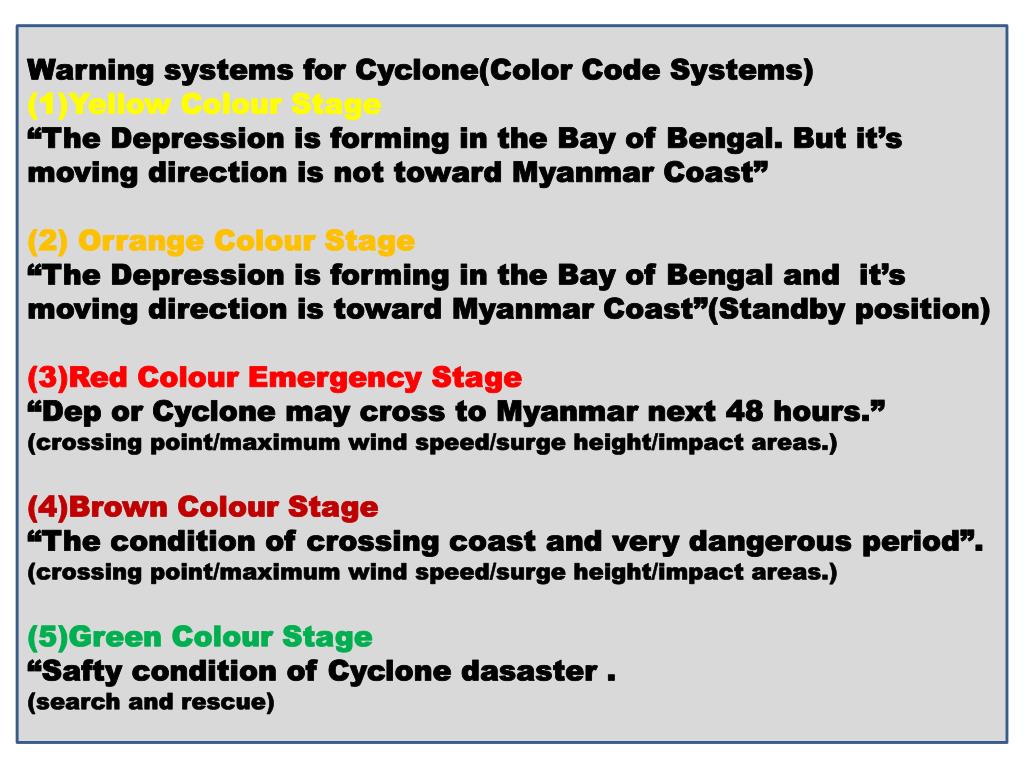 Warning systems for Cyclone(Color Code Systems)
(1)Yellow Colour Stage
“The Depression is forming in the Bay of Bengal. But it’s moving direction is not toward Myanmar Coast”

(2) Orrange Colour Stage
“The Depression is forming in the Bay of Bengal and it’s moving direction is toward Myanmar Coast”(Standby position)

(3)Red Colour Emergency Stage
“Dep or Cyclone may cross to Myanmar next 48 hours.”
(crossing point/maximum wind speed/surge height/impact areas.)

(4)Brown Colour Stage
“The condition of crossing coast and very dangerous period”.
(crossing point/maximum wind speed/surge height/impact areas.)

(5)Green Colour Stage
“Safty condition of Cyclone dasaster .
(search and rescue)